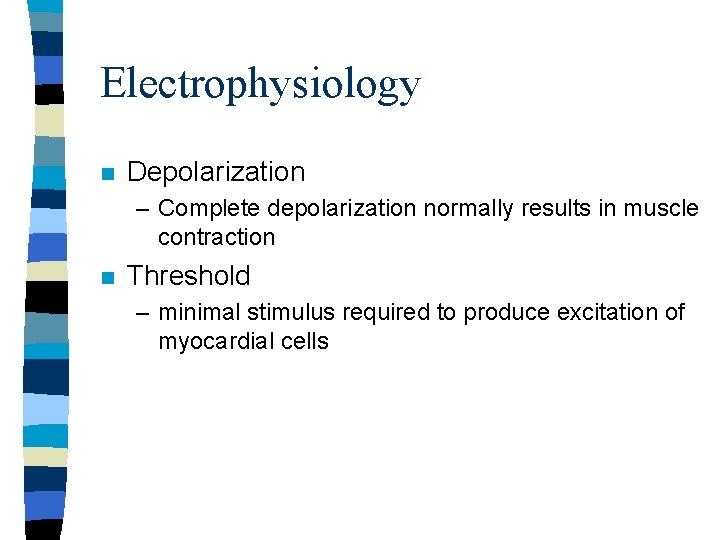 Electrophysiology

■ Depolarization
– Complete depolarization normally results in muscle contraction

■ Threshold
– minimal stimulus required to produce excitation of myocardial cells